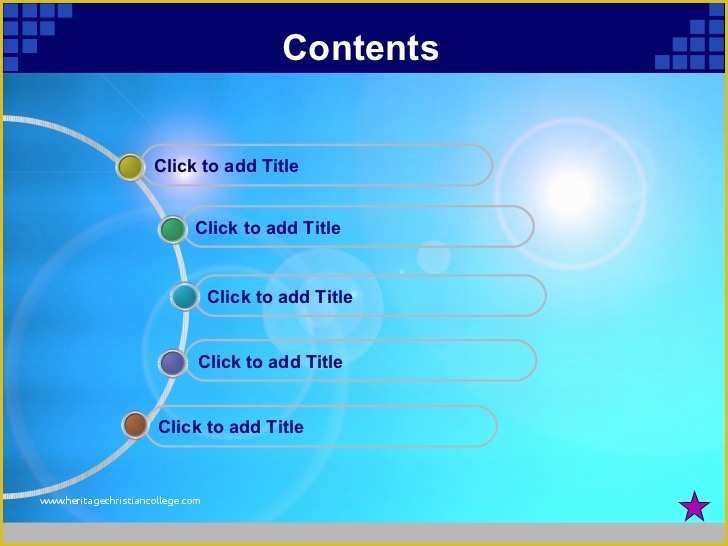 Contents

Click to add Title

Click to add Title

Click to add Title

Click to add Title

Click to add Title

www.heritagechristiancollege.com